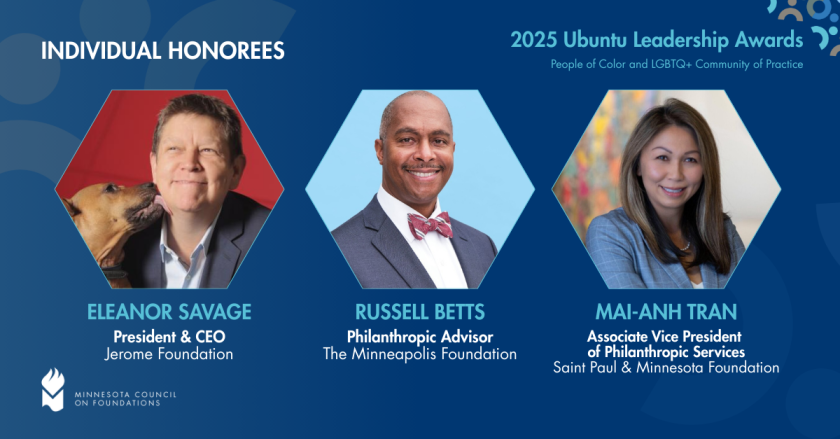 INDIVIDUAL HONOREES

2025 Ubuntu Leadership Awards
People of Color and LGBTQ+ Community of Practice

ELEANOR SAVAGE
President & CEO
Jerome Foundation

RUSSELL BETTS
Philanthropic Advisor
The Minneapolis Foundation

MAI-ANH TRAN
Associate Vice President of Philanthropic Services
Saint Paul & Minnesota Foundation

MINNESOTA COUNCIL ON FOUNDATIONS